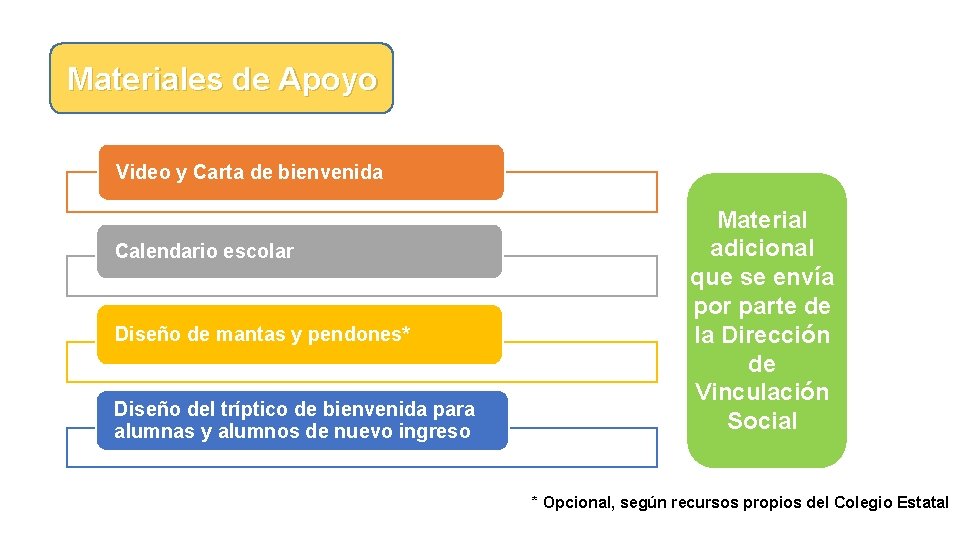 Materiales de Apoyo

Video y Carta de bienvenida

Calendario escolar

Diseño de mantas y pendones*

Diseño del tríptico de bienvenida para alumnas y alumnos de nuevo ingreso

Material adicional que se envía por parte de la Dirección de Vinculación Social

* Opcional, según recursos propios del Colegio Estatal